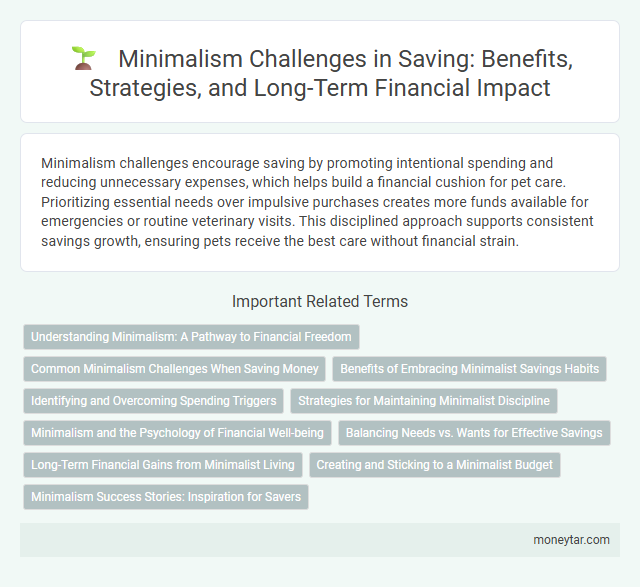 Minimalism Challenges in Saving: Benefits, Strategies, and Long-Term Financial Impact

Minimalism challenges encourage saving by promoting intentional spending and reducing unnecessary expenses, which helps build a financial cushion for pet care. Prioritizing essential needs over impulsive purchases creates more funds available for emergencies or routine veterinary visits. This disciplined approach supports consistent savings growth, ensuring pets receive the best care without financial strain.

Important Related Terms

Understanding Minimalism: A Pathway to Financial Freedom

Common Minimalism Challenges When Saving Money

Benefits of Embracing Minimalist Savings Habits

Identifying and Overcoming Spending Triggers

Strategies for Maintaining Minimalist Discipline

Minimalism and the Psychology of Financial Well-being

Balancing Needs vs. Wants for Effective Savings

Long-Term Financial Gains from Minimalist Living

Creating and Sticking to a Minimalist Budget

Minimalism Success Stories: Inspiration for Savers

moneytar.com